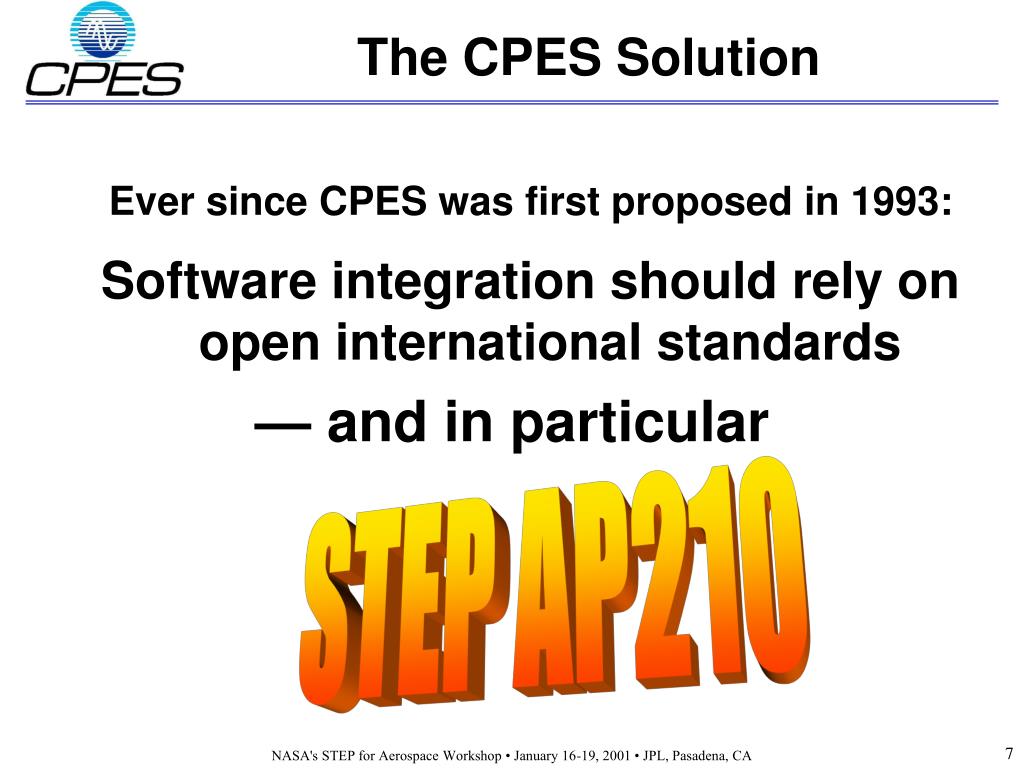 CPES

The CPES Solution

Ever since CPES was first proposed in 1993:

Software integration should rely on open international standards

— and in particular

STEP AP210

NASA's STEP for Aerospace Workshop • January 16-19, 2001 • JPL, Pasadena, CA

7